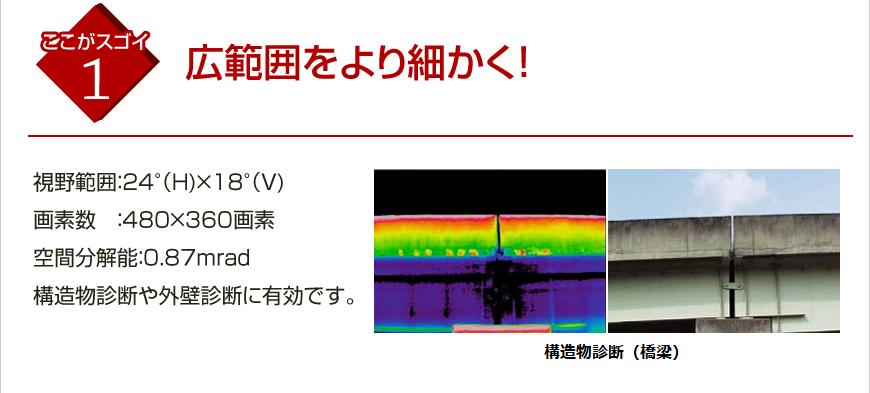 ここがスゴイ
1
広範囲をより細かく!

視野範囲:24°(H)×18°(V)
画素数　:480×360画素
空間分解能:0.87mrad
構造物診断や外壁診断に有効です。

構造物診断（橋梁）